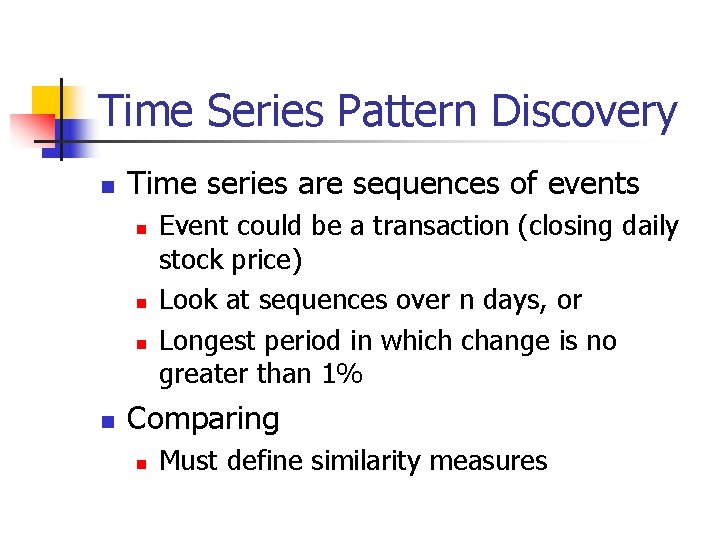 Time Series Pattern Discovery

- Time series are sequences of events
  - Event could be a transaction (closing daily stock price)
  - Look at sequences over n days, or
  - Longest period in which change is no greater than 1%
- Comparing
  - Must define similarity measures